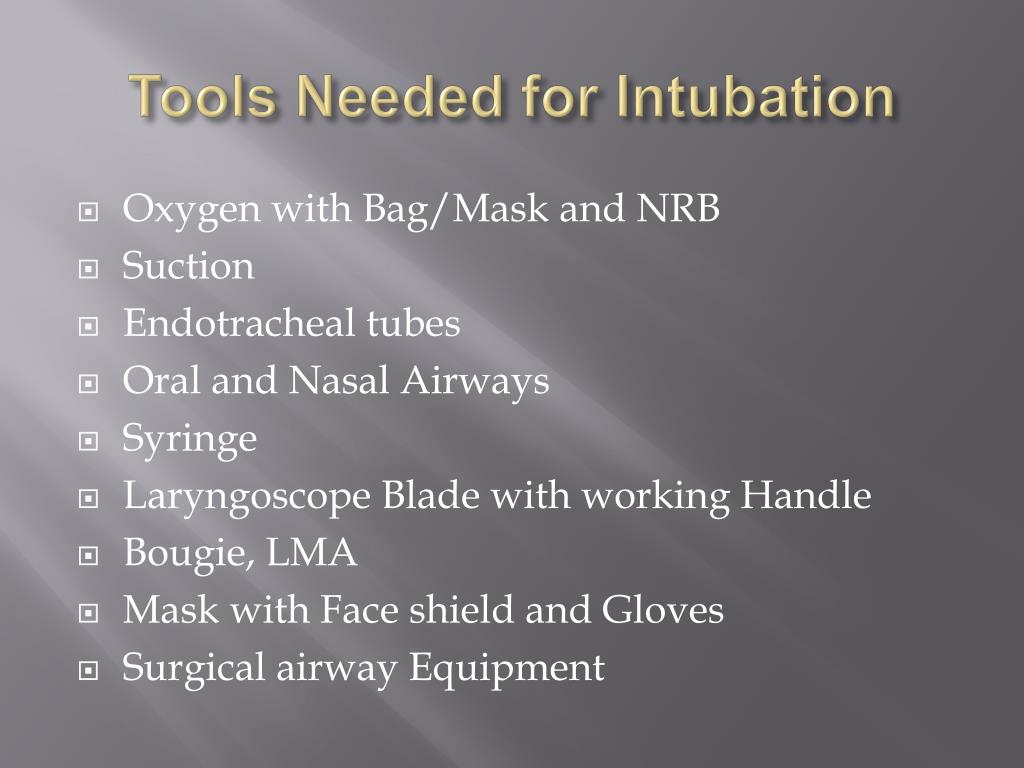 Tools Needed for Intubation

- Oxygen with Bag/Mask and NRB
- Suction
- Endotracheal tubes
- Oral and Nasal Airways
- Syringe
- Laryngoscope Blade with working Handle
- Bougie, LMA
- Mask with Face shield and Gloves
- Surgical airway Equipment